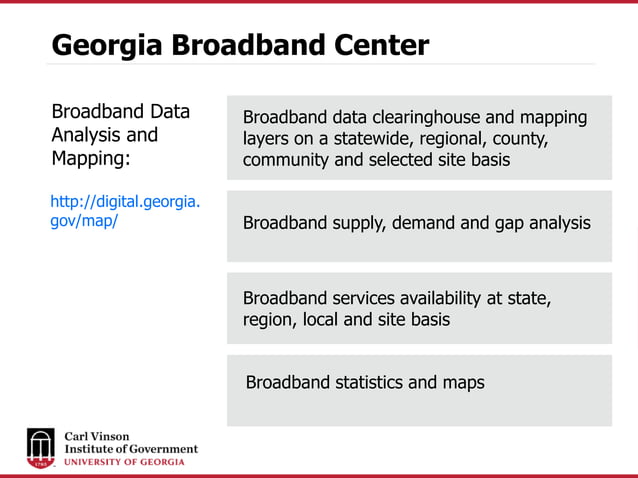 Georgia Broadband Center

Broadband Data Analysis and Mapping:

http://digital.georgia.gov/map/

Broadband data clearinghouse and mapping layers on a statewide, regional, county, community and selected site basis

Broadband supply, demand and gap analysis

Broadband services availability at state, region, local and site basis

Broadband statistics and maps

1785

Carl Vinson
Institute of Government
UNIVERSITY OF GEORGIA